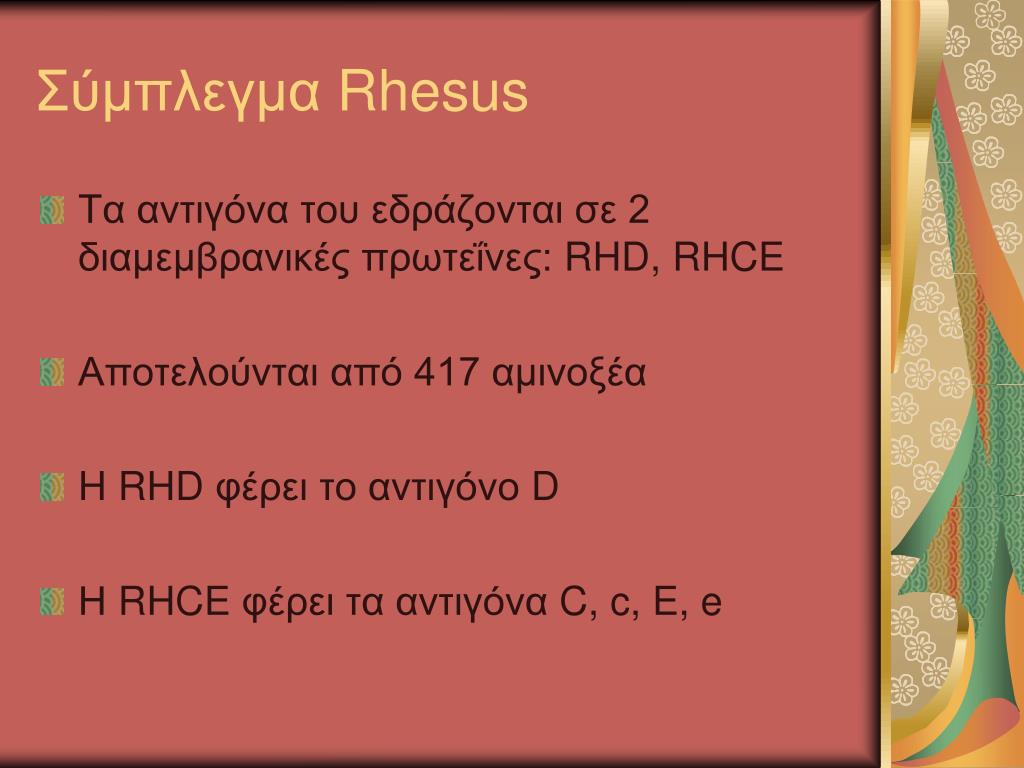 Σύμπλεγμα Rhesus

Τα αντιγόνα του εδράζονται σε 2 διαμεμβρανικές πρωτεΐνες: RHD, RHCE

Αποτελούνται από 417 αμινοξέα

Η RHD φέρει το αντιγόνο D

Η RHCE φέρει τα αντιγόνα C, c, E, e